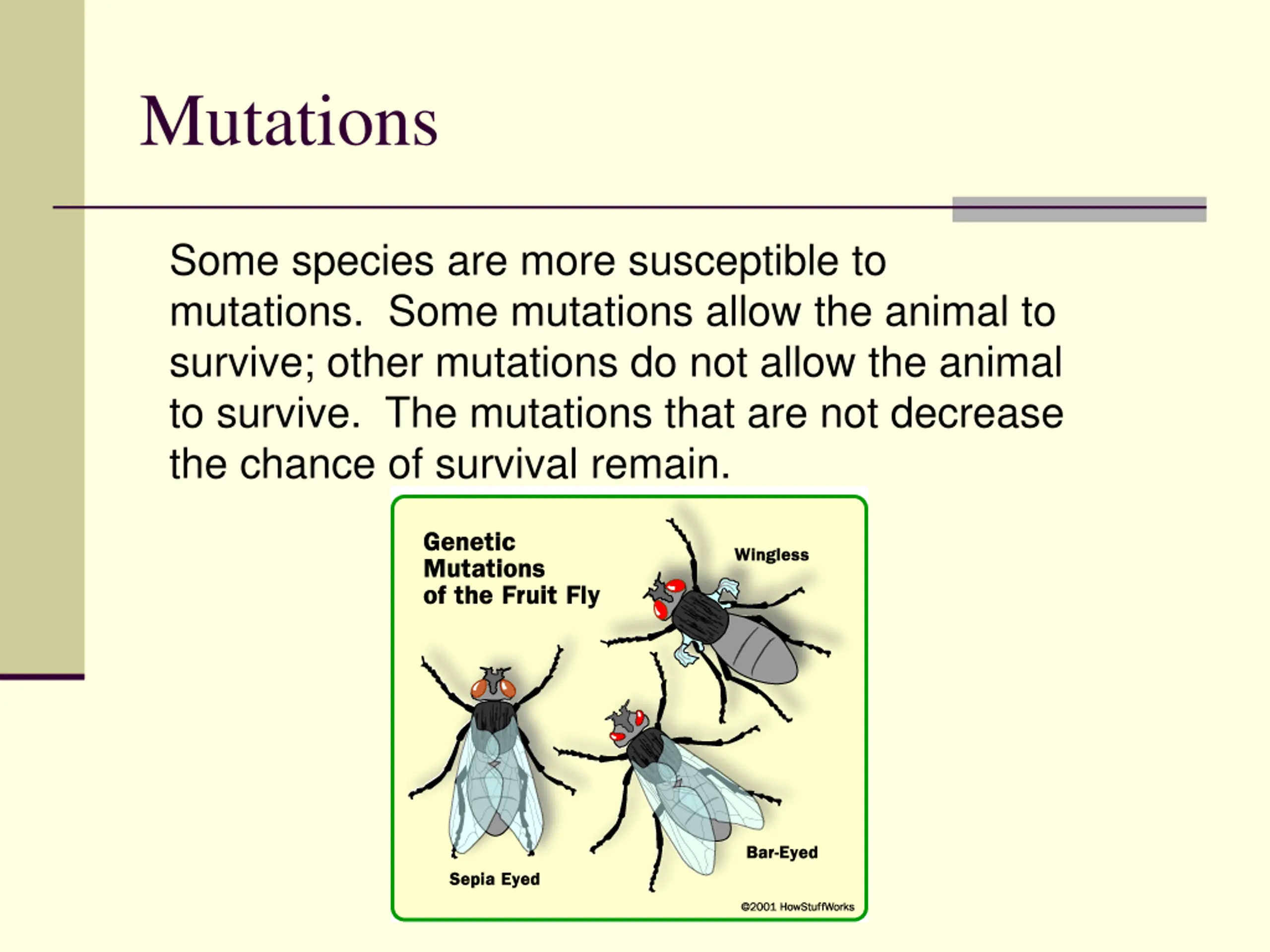 Mutations

Some species are more susceptible to mutations.  Some mutations allow the animal to survive; other mutations do not allow the animal to survive.  The mutations that are not decrease the chance of survival remain.

Genetic Mutations of the Fruit Fly

Wingless

Sepia Eyed

Bar-Eyed

©2001 HowStuffWorks